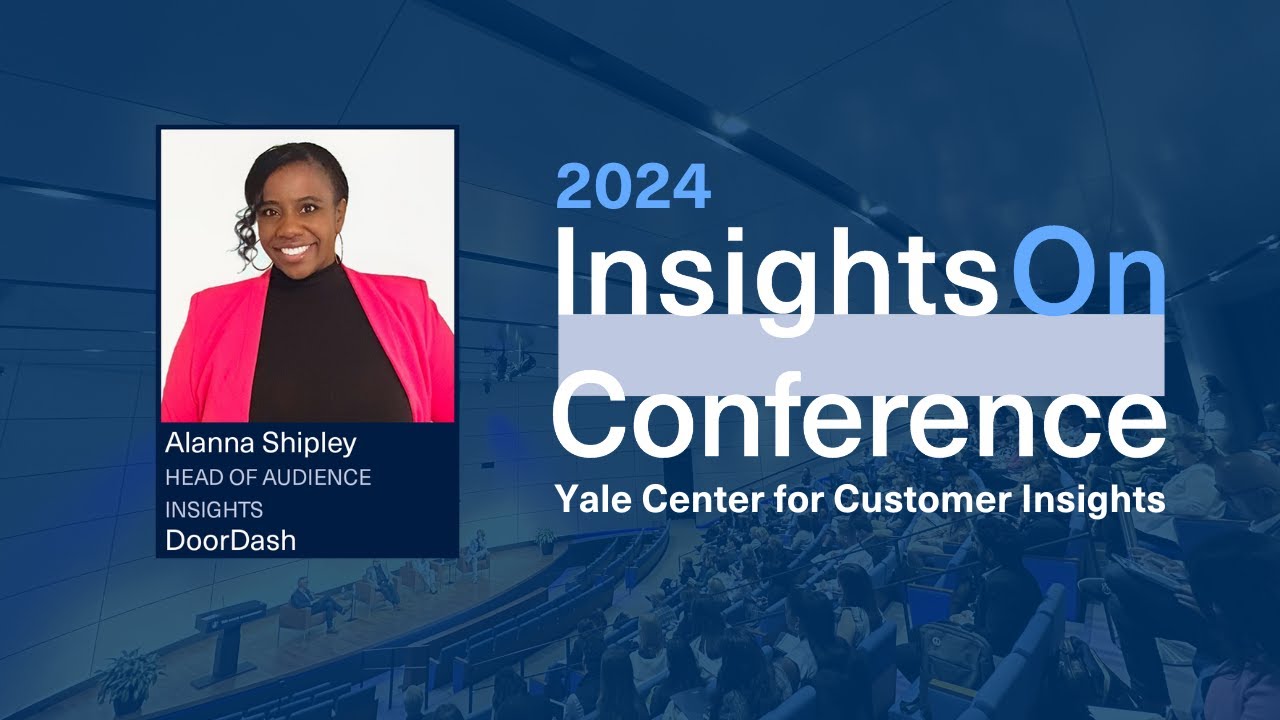 Alanna Shipley
HEAD OF AUDIENCE INSIGHTS
DoorDash

2024
InsightsOn
Conference
Yale Center for Customer Insights